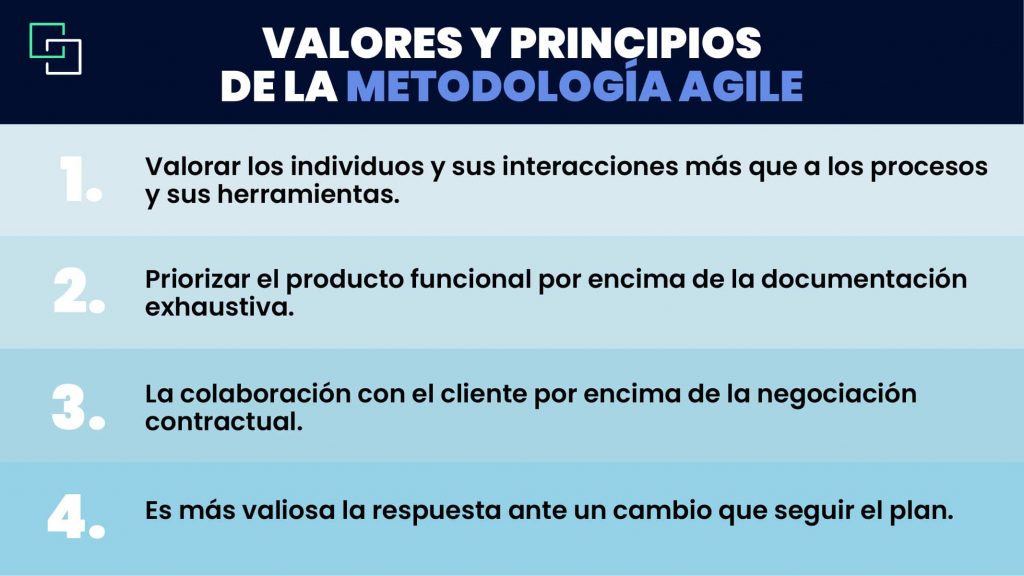 VALORES Y PRINCIPIOS DE LA METODOLOGÍA AGILE

1. Valorar los individuos y sus interacciones más que a los procesos y sus herramientas.

2. Priorizar el producto funcional por encima de la documentación exhaustiva.

3. La colaboración con el cliente por encima de la negociación contractual.

4. Es más valiosa la respuesta ante un cambio que seguir el plan.